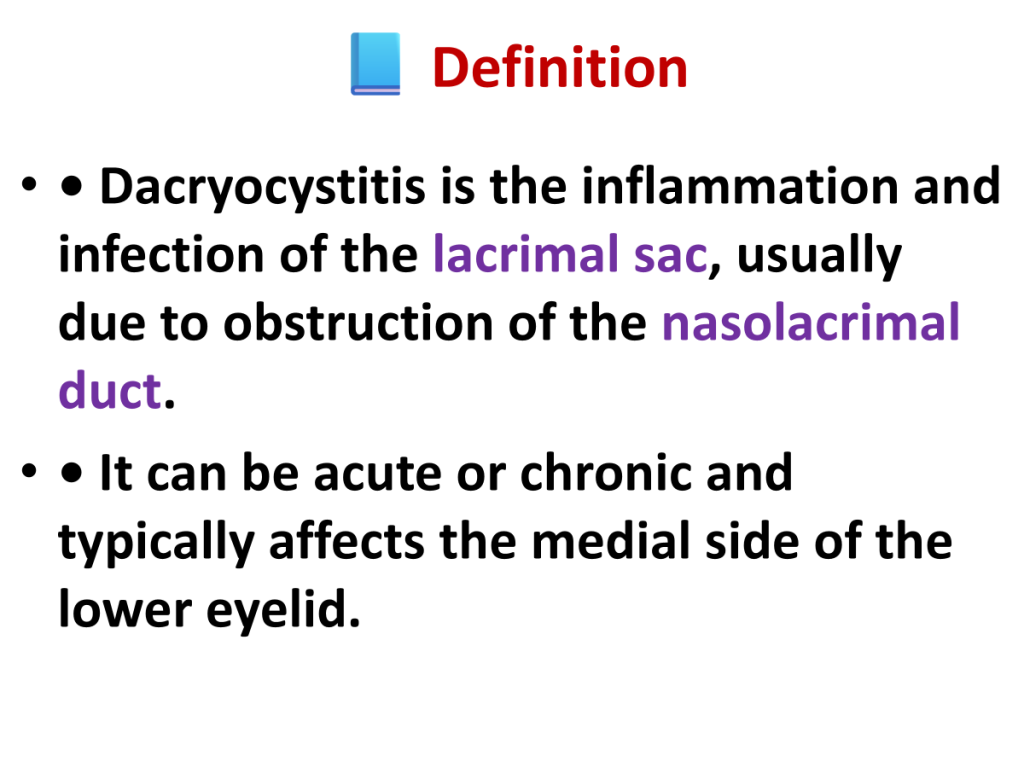 📘 Definition

• • Dacryocystitis is the inflammation and infection of the lacrimal sac, usually due to obstruction of the nasolacrimal duct.

• • It can be acute or chronic and typically affects the medial side of the lower eyelid.